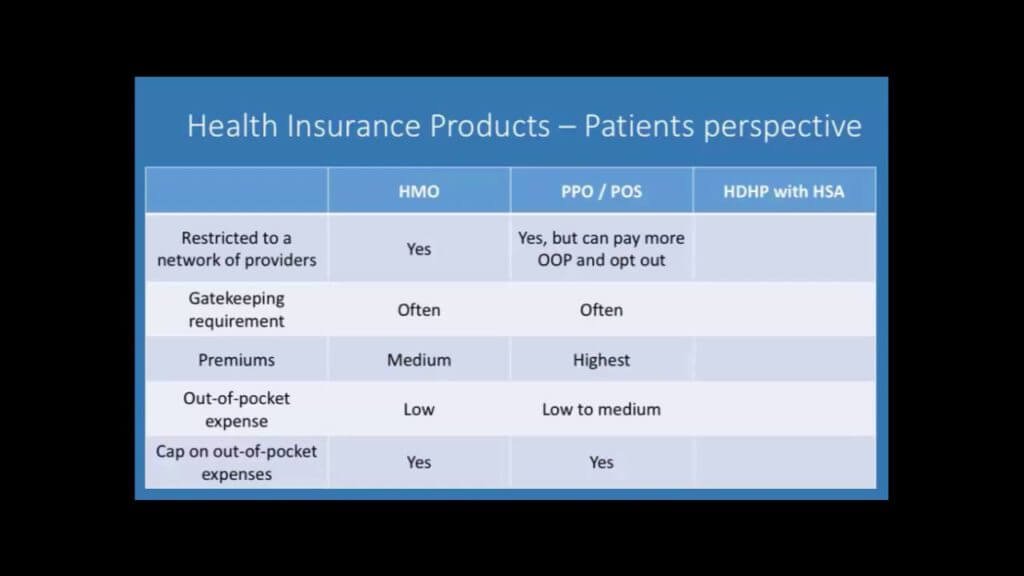 Health Insurance Products – Patients perspective

| | HMO | PPO / POS | HDHP with HSA |
|---|---|---|---|
| Restricted to a network of providers | Yes | Yes, but can pay more OOP and opt out | |
| Gatekeeping requirement | Often | Often | |
| Premiums | Medium | Highest | |
| Out-of-pocket expense | Low | Low to medium | |
| Cap on out-of-pocket expenses | Yes | Yes | |